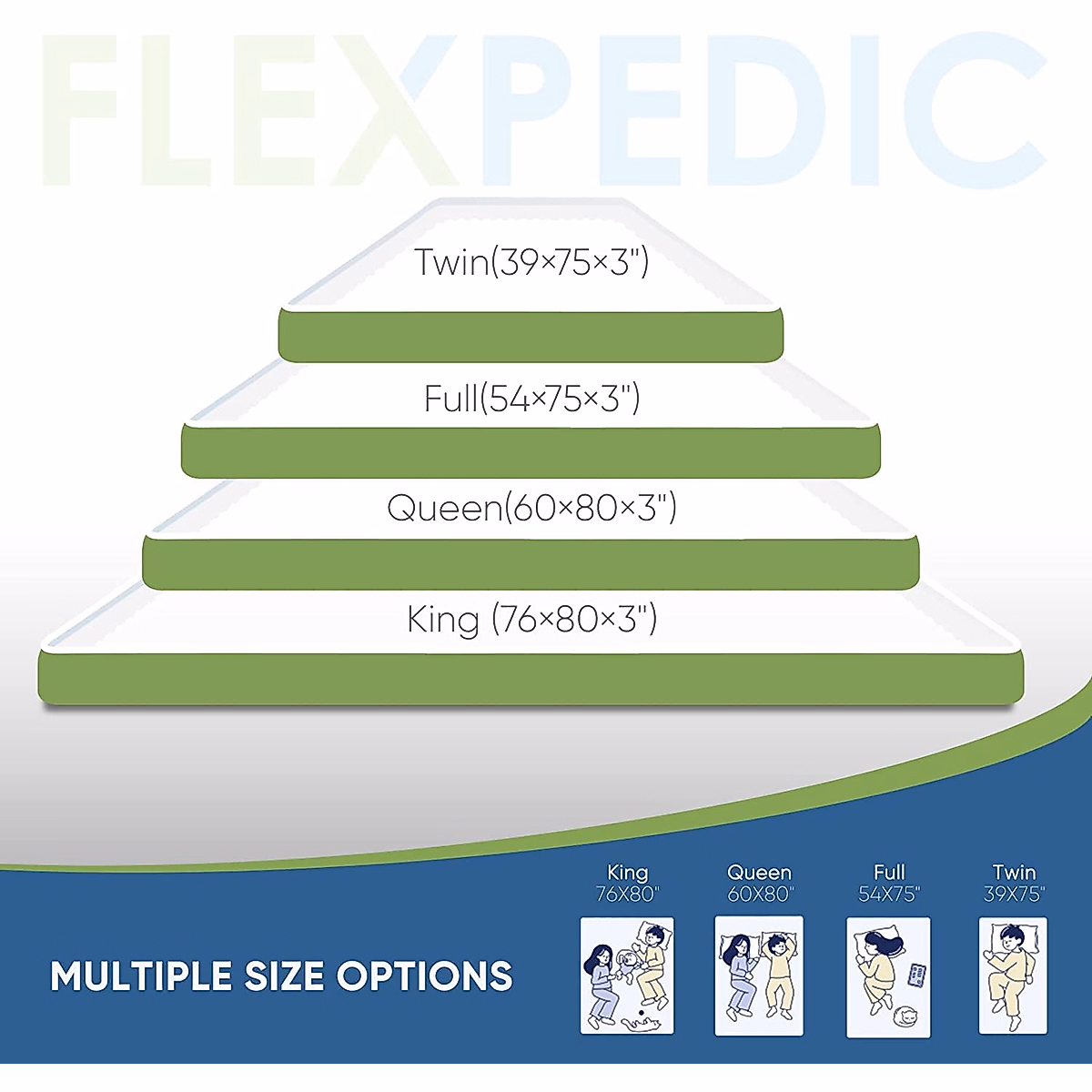 FLEXPEDIC

Twin(39×75×3")

Full(54×75×3")

Queen(60×80×3")

King (76×80×3")

MULTIPLE SIZE OPTIONS

King
76X80"

Queen
60X80"

Full
54X75"

Twin
39X75"